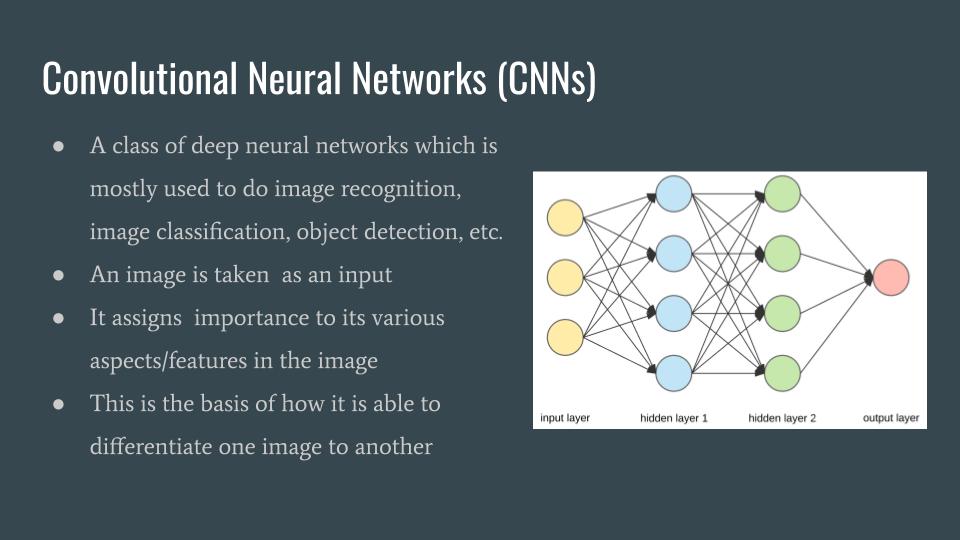 Convolutional Neural Networks (CNNs)

● A class of deep neural networks which is mostly used to do image recognition, image classification, object detection, etc.
● An image is taken  as an input
● It assigns  importance to its various aspects/features in the image
● This is the basis of how it is able to differentiate one image to another

input layer
hidden layer 1
hidden layer 2
output layer